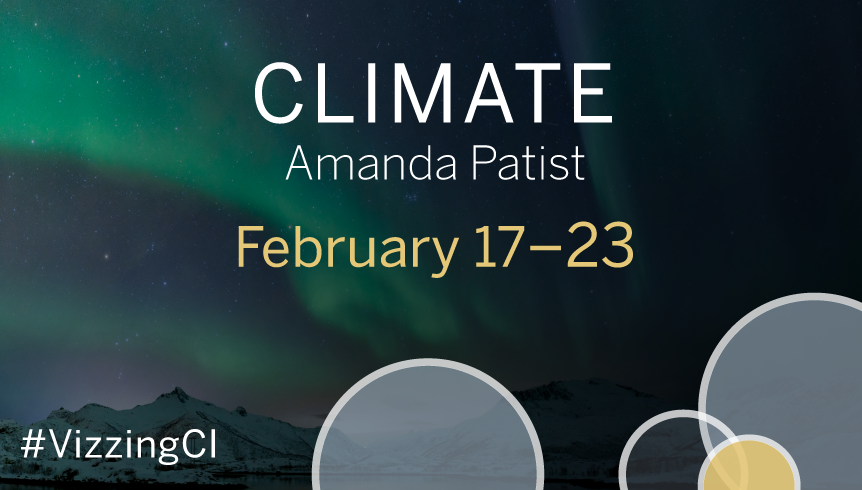 CLIMATE
Amanda Patist
February 17–23

#VizzingCI